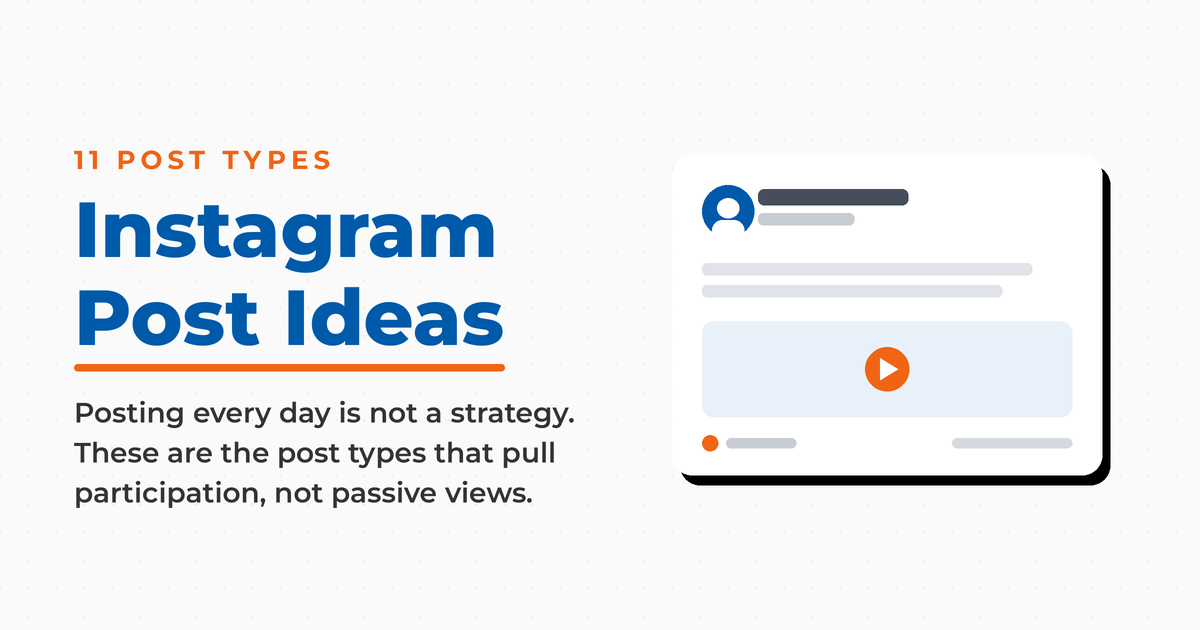 11 POST TYPES

Instagram Post Ideas

Posting every day is not a strategy. These are the post types that pull participation, not passive views.